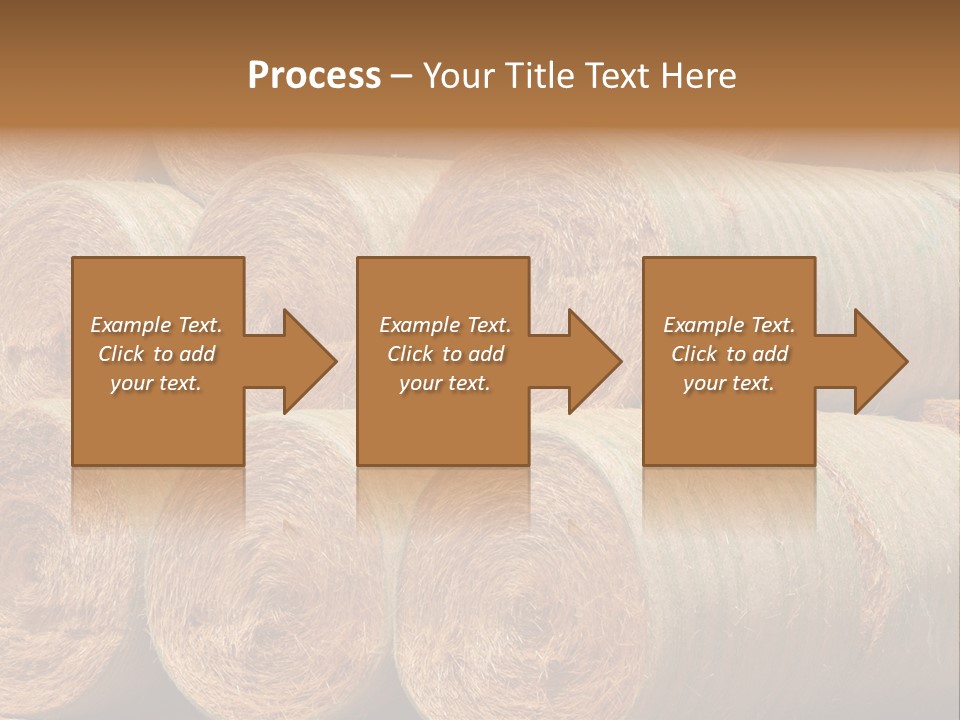 Process – Your Title Text Here

Example Text. Click to add your text.

Example Text. Click to add your text.

Example Text. Click to add your text.